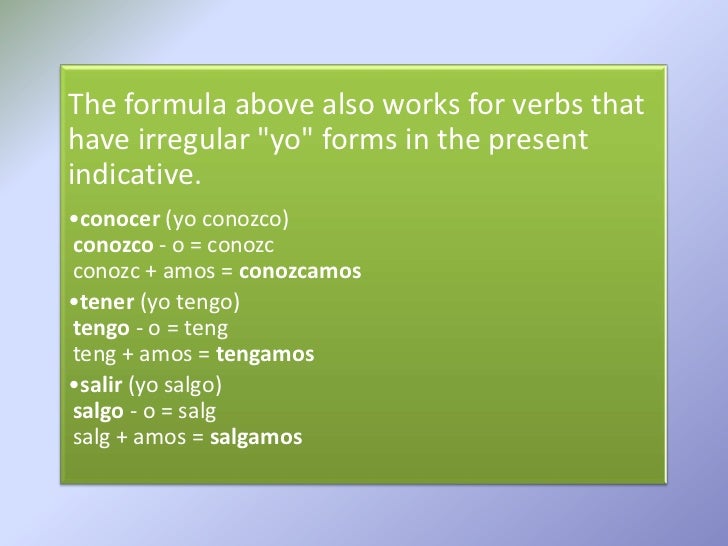 The formula above also works for verbs that have irregular "yo" forms in the present indicative.

•conocer (yo conozco)
conozco - o = conozc
conozc + amos = conozcamos

•tener (yo tengo)
tengo - o = teng
teng + amos = tengamos

•salir (yo salgo)
salgo - o = salg
salg + amos = salgamos